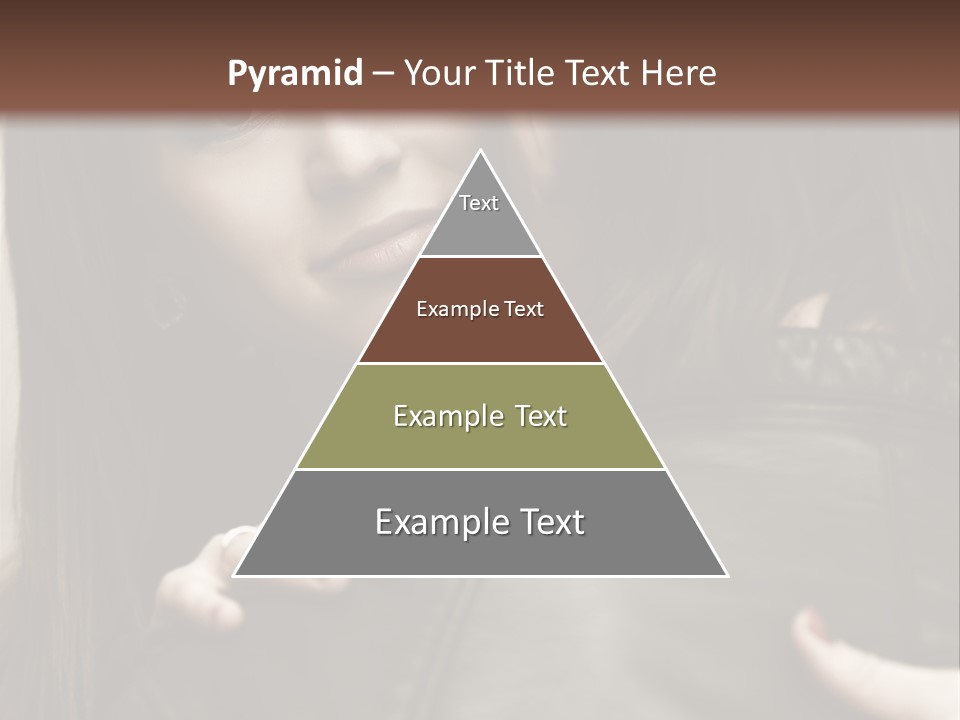 Pyramid – Your Title Text Here

Text

Example Text

Example Text

Example Text